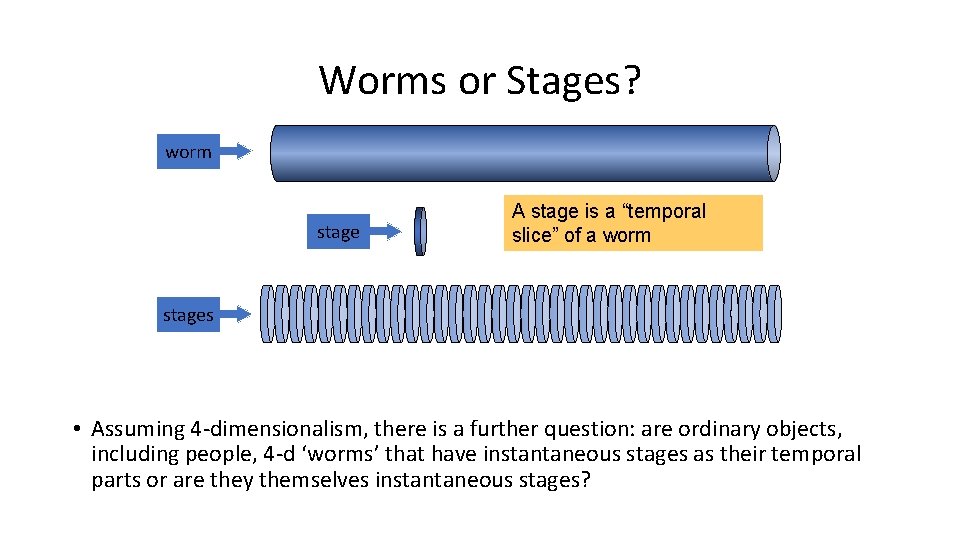 Worms or Stages?

worm

stage

A stage is a “temporal slice” of a worm

stages

• Assuming 4-dimensionalism, there is a further question: are ordinary objects, including people, 4-d ‘worms’ that have instantaneous stages as their temporal parts or are they themselves instantaneous stages?